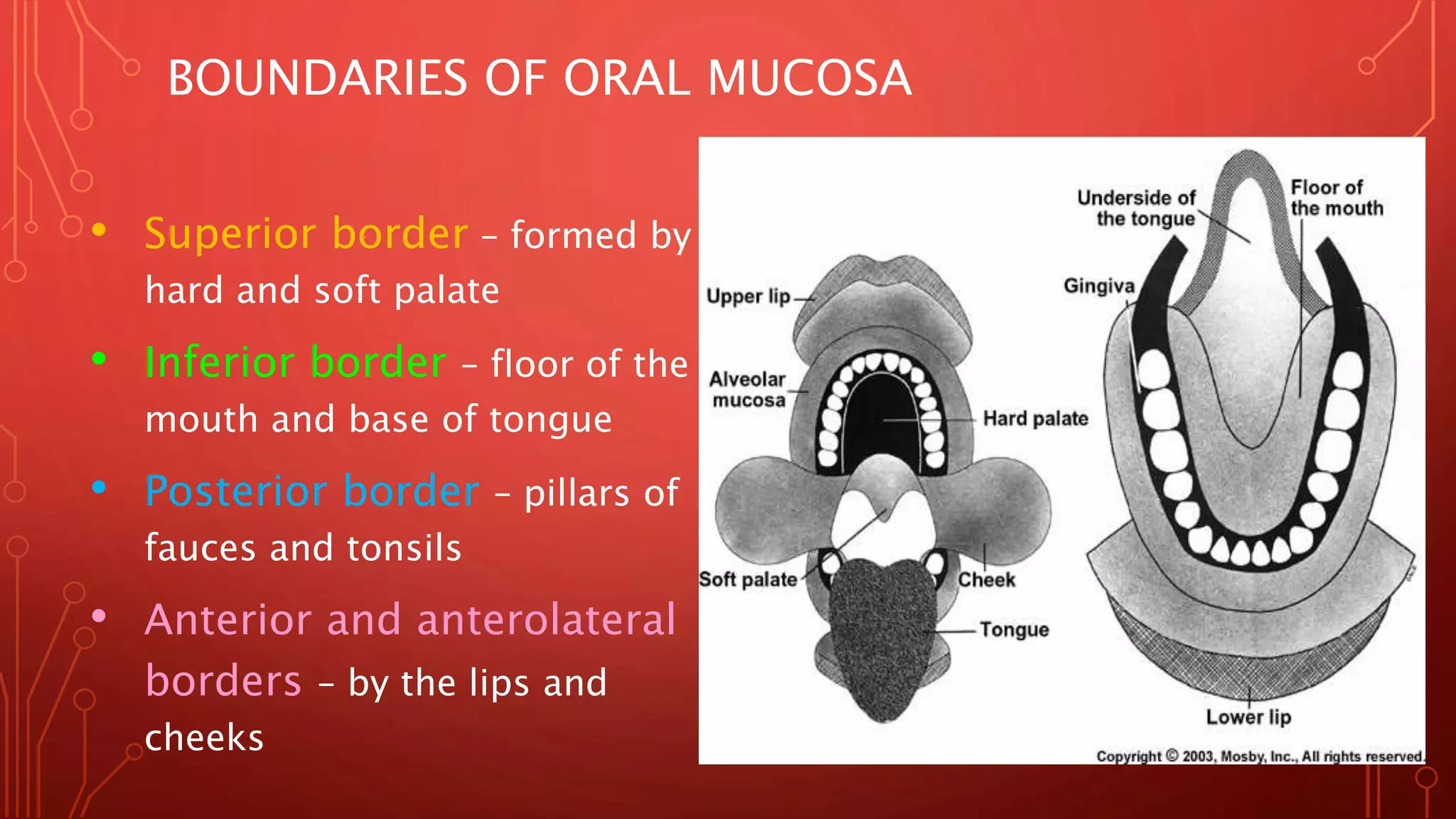 BOUNDARIES OF ORAL MUCOSA

• Superior border – formed by hard and soft palate

• Inferior border – floor of the mouth and base of tongue

• Posterior border – pillars of fauces and tonsils

• Anterior and anterolateral borders – by the lips and cheeks

Upper lip
Alveolar mucosa
Hard palate
Soft palate
Cheek
Tongue
Underside of the tongue
Floor of the mouth
Gingiva
Lower lip
Copyright © 2003, Mosby, Inc., All rights reserved.